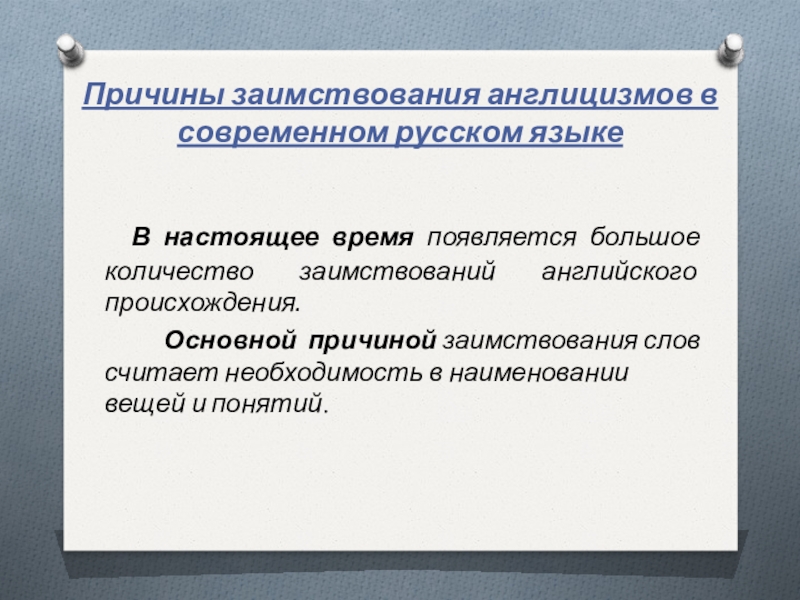 Причины заимствования англицизмов в современном русском языке

В настоящее время появляется большое количество заимствований английского происхождения.

Основной причиной заимствования слов считает необходимость в наименовании вещей и понятий.